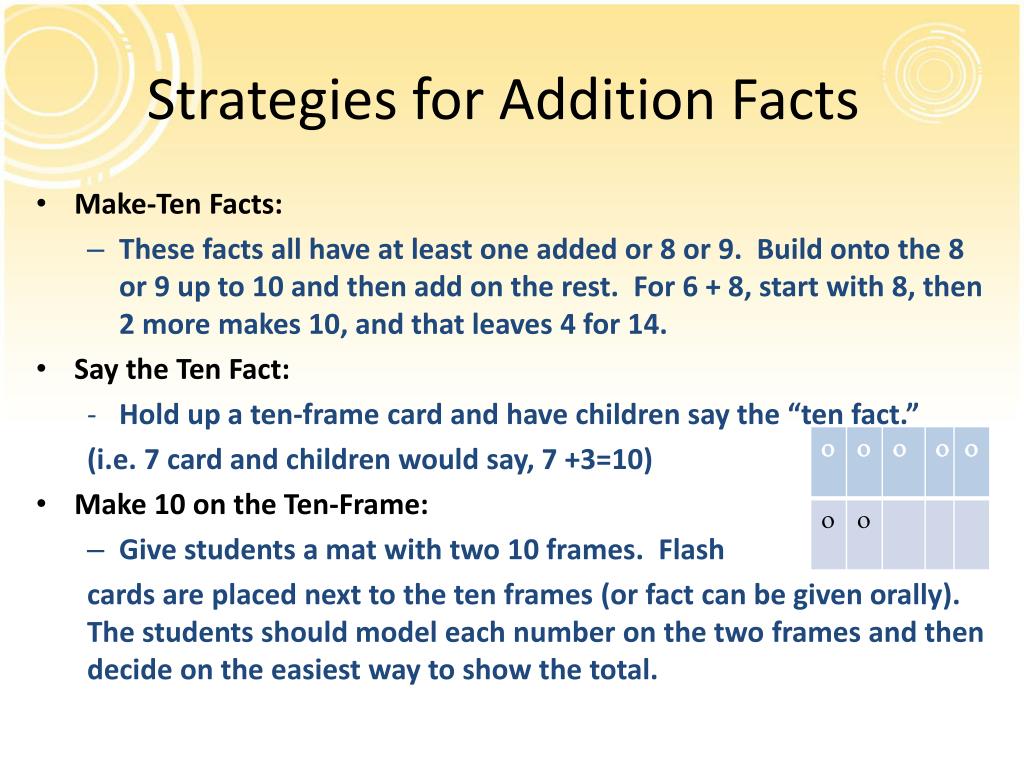 Strategies for Addition Facts

• Make-Ten Facts:

– These facts all have at least one added or 8 or 9. Build onto the 8 or 9 up to 10 and then add on the rest. For 6 + 8, start with 8, then 2 more makes 10, and that leaves 4 for 14.

• Say the Ten Fact:

- Hold up a ten-frame card and have children say the “ten fact.”

(i.e. 7 card and children would say, 7 +3=10)

| o | o | o | o | o |
|---|---|---|---|---|
| o | o | | | |

• Make 10 on the Ten-Frame:

– Give students a mat with two 10 frames. Flash

cards are placed next to the ten frames (or fact can be given orally). The students should model each number on the two frames and then decide on the easiest way to show the total.